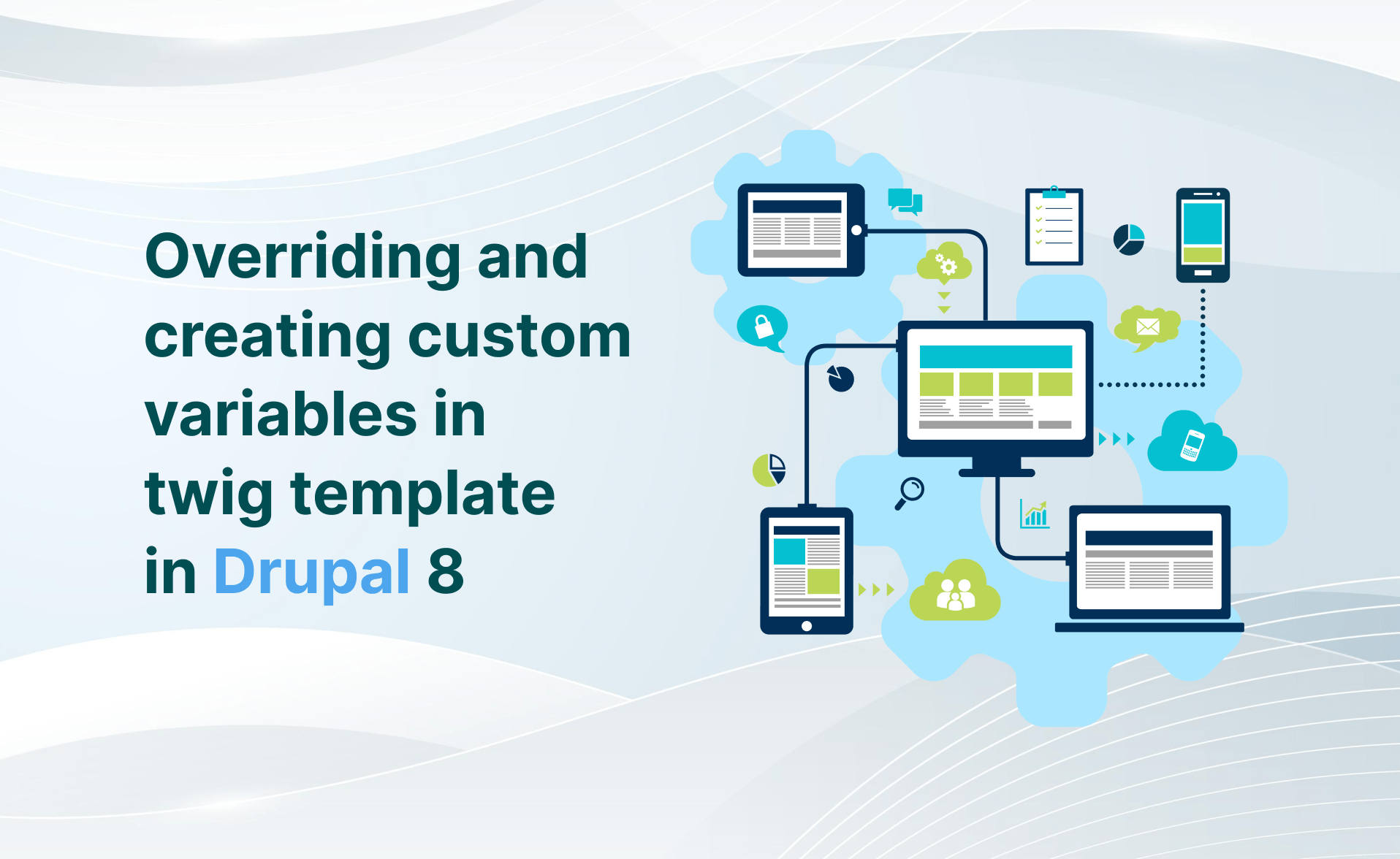 Overriding and creating custom variables in twig template in Drupal 8